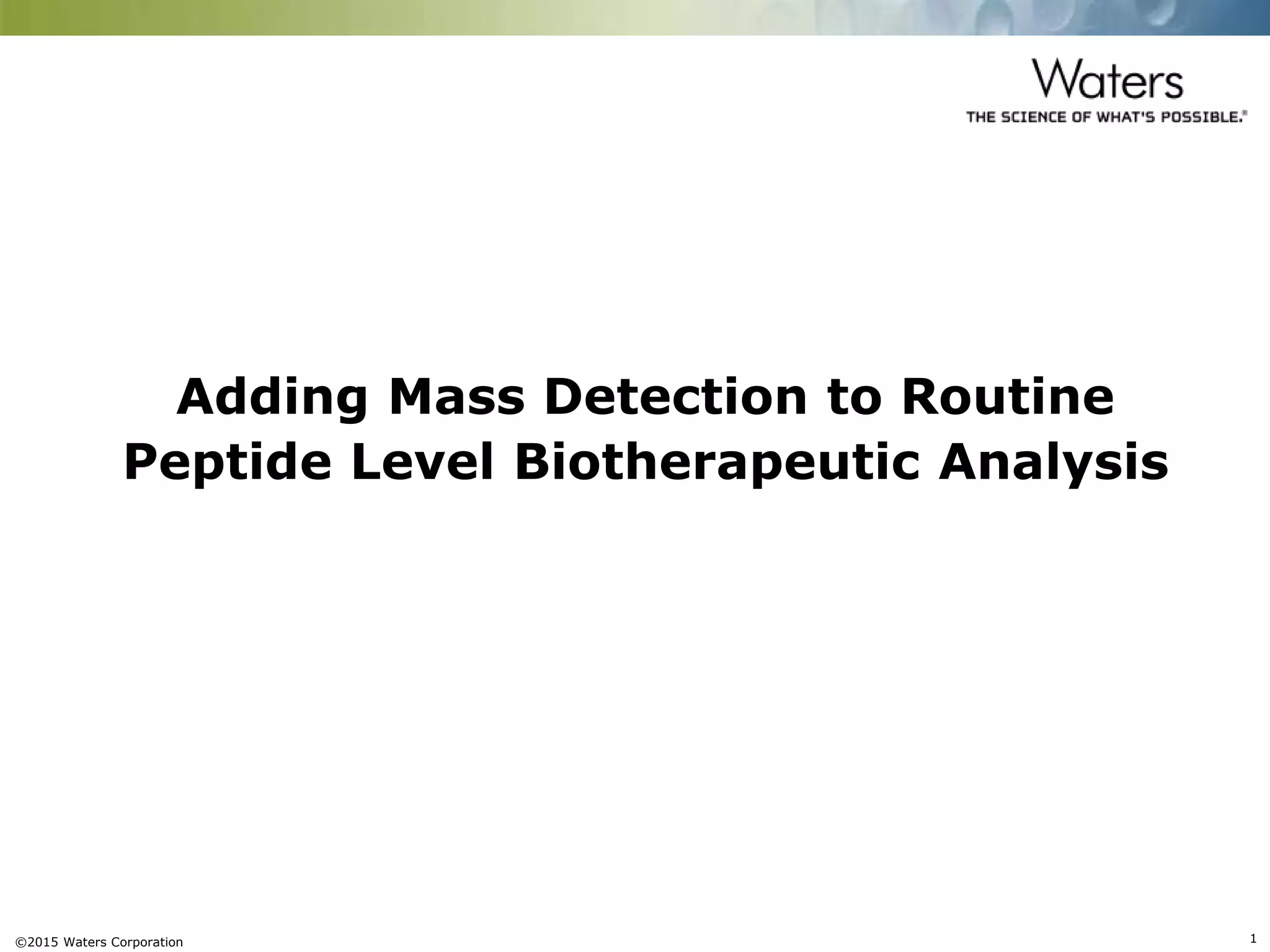 Waters
THE SCIENCE OF WHAT'S POSSIBLE.®

Adding Mass Detection to Routine Peptide Level Biotherapeutic Analysis

©2015 Waters Corporation

1